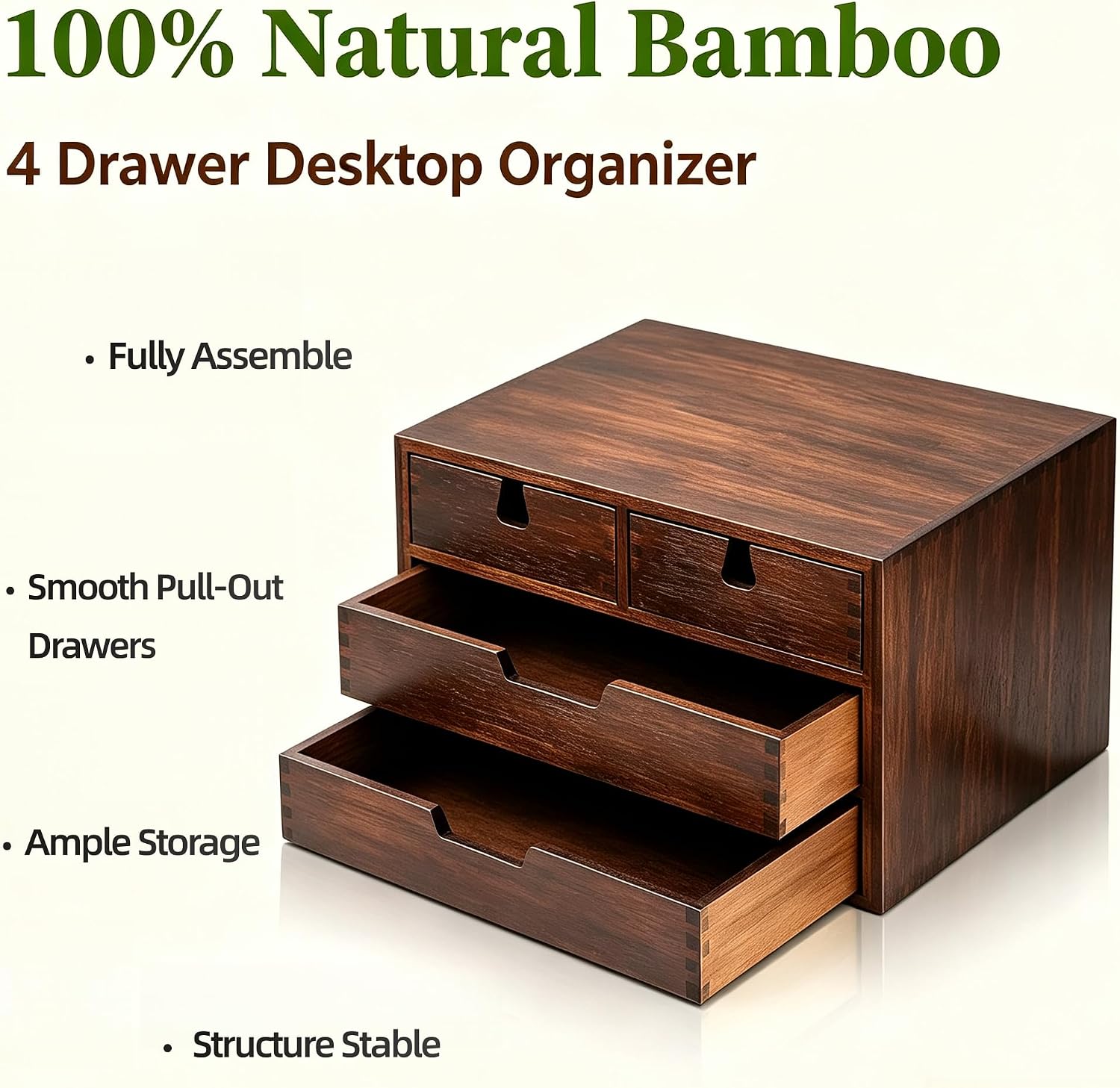 100% Natural Bamboo

4 Drawer Desktop Organizer

• Fully Assemble

• Smooth Pull-Out Drawers

• Ample Storage

• Structure Stable